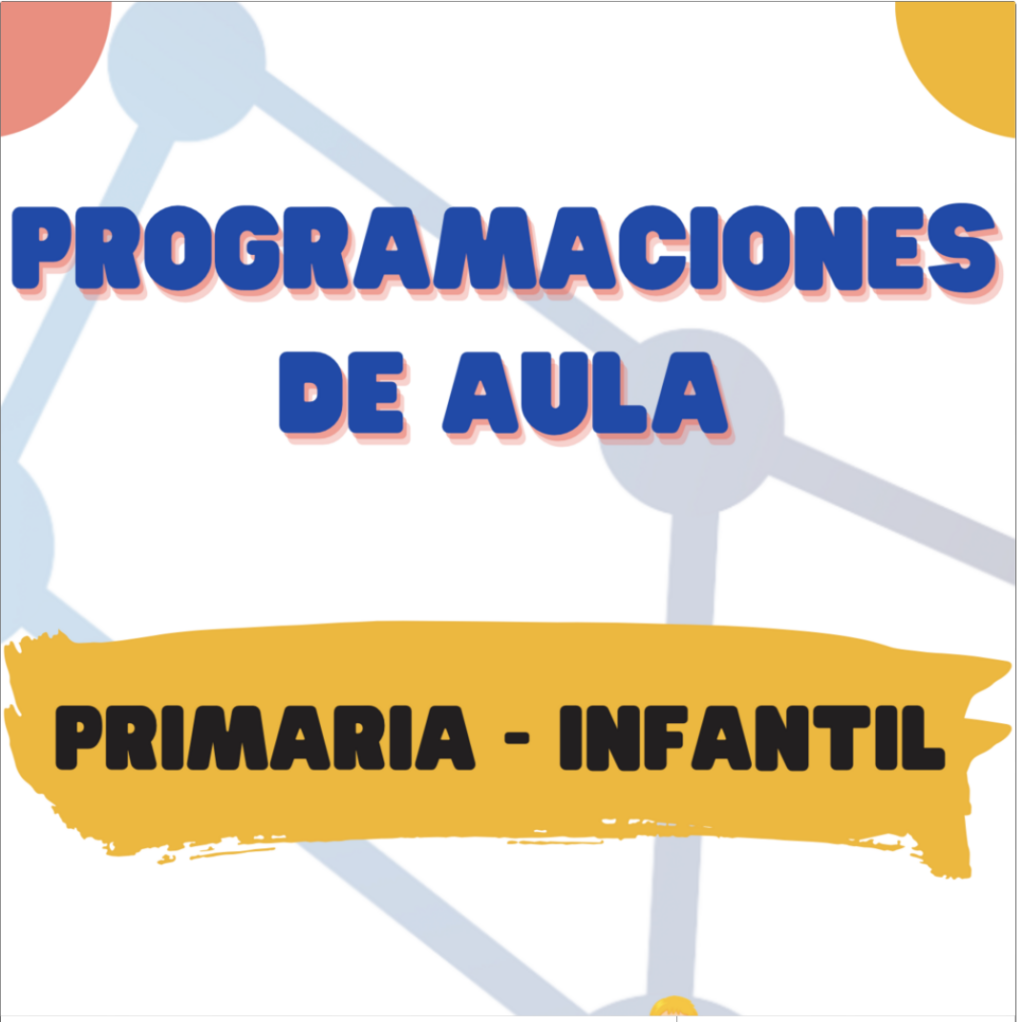 PROGRAMACIONES DE AULA

PRIMARIA - INFANTIL